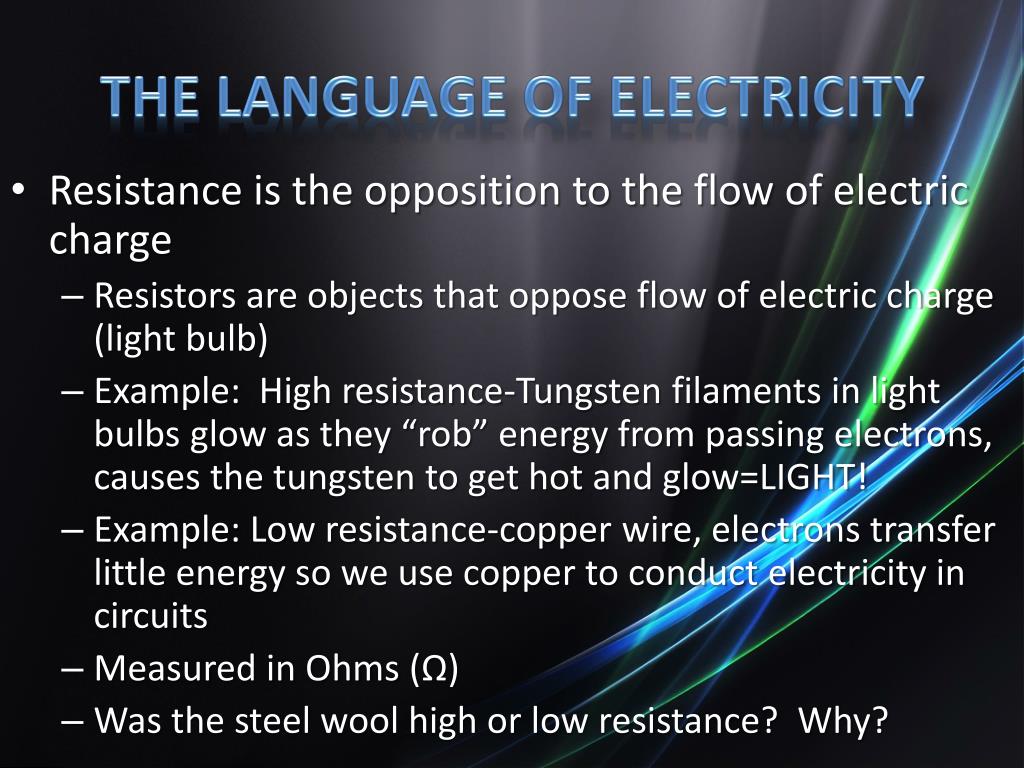 THE LANGUAGE OF ELECTRICITY

• Resistance is the opposition to the flow of electric charge

– Resistors are objects that oppose flow of electric charge (light bulb)

– Example: High resistance-Tungsten filaments in light bulbs glow as they “rob” energy from passing electrons, causes the tungsten to get hot and glow=LIGHT!

– Example: Low resistance-copper wire, electrons transfer little energy so we use copper to conduct electricity in circuits

– Measured in Ohms (Ω)

– Was the steel wool high or low resistance? Why?